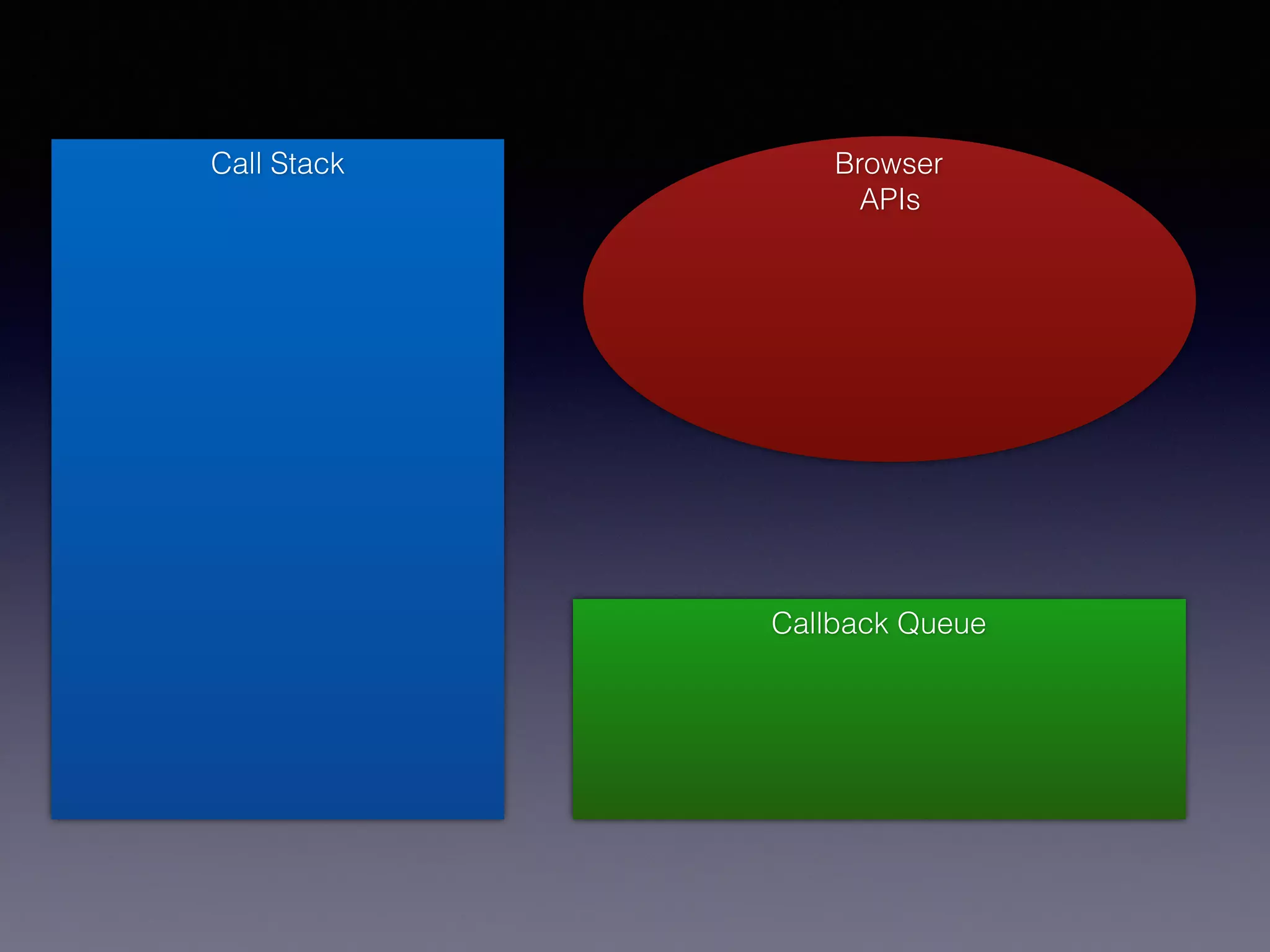 Call Stack

Browser
APIs

Callback Queue